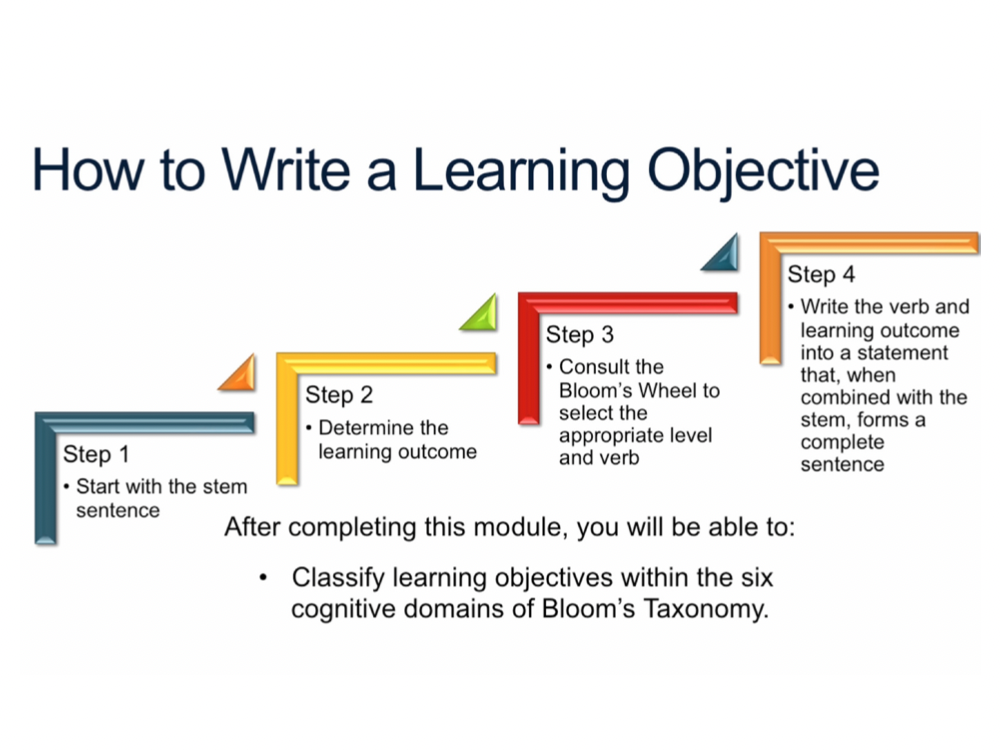 How to Write a Learning Objective

Step 1
• Start with the stem sentence

Step 2
• Determine the learning outcome

Step 3
• Consult the Bloom's Wheel to select the appropriate level and verb

Step 4
• Write the verb and learning outcome into a statement that, when combined with the stem, forms a complete sentence

After completing this module, you will be able to:

• Classify learning objectives within the six cognitive domains of Bloom's Taxonomy.